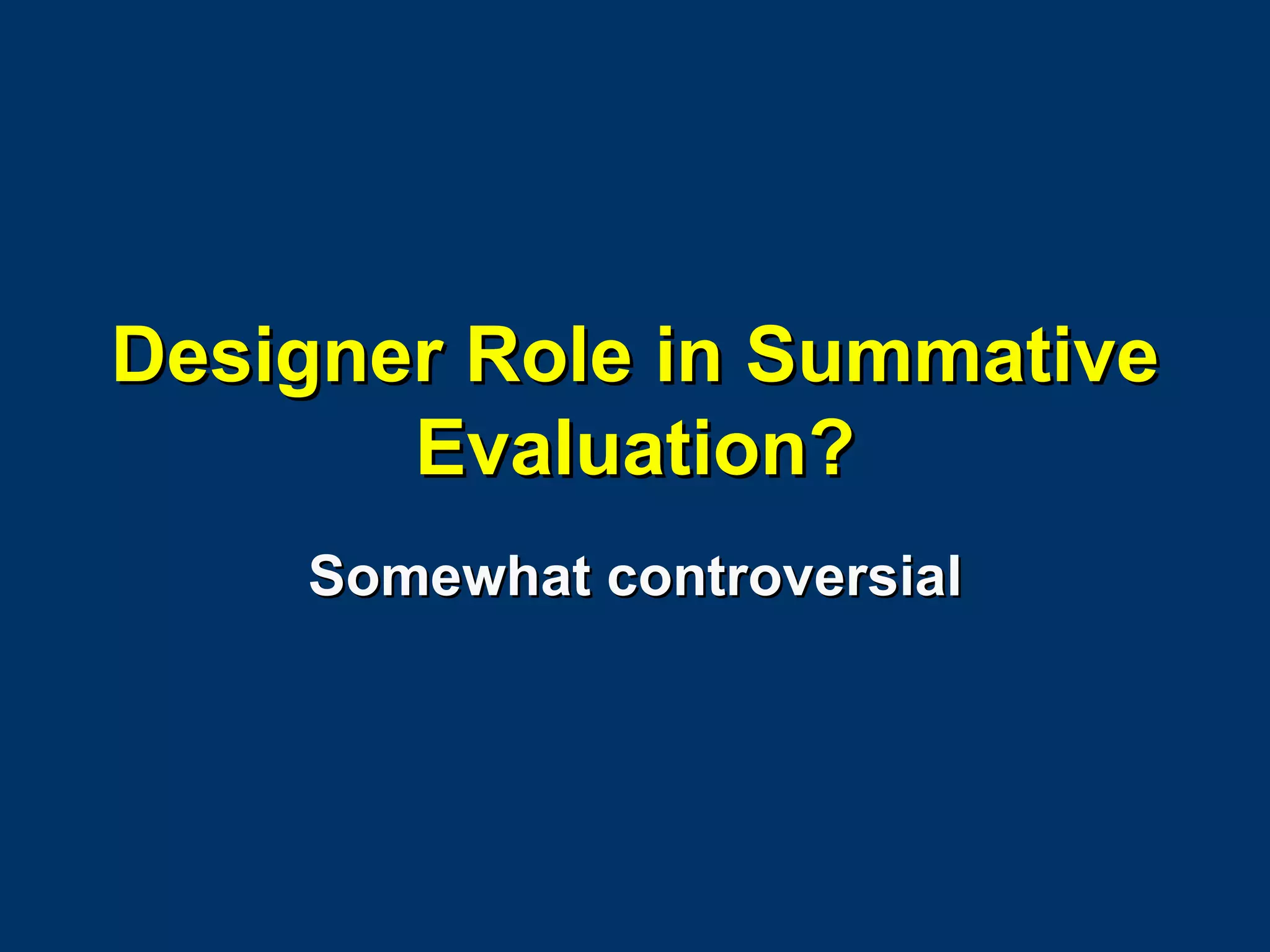 Designer Role in Summative Evaluation?

Somewhat controversial